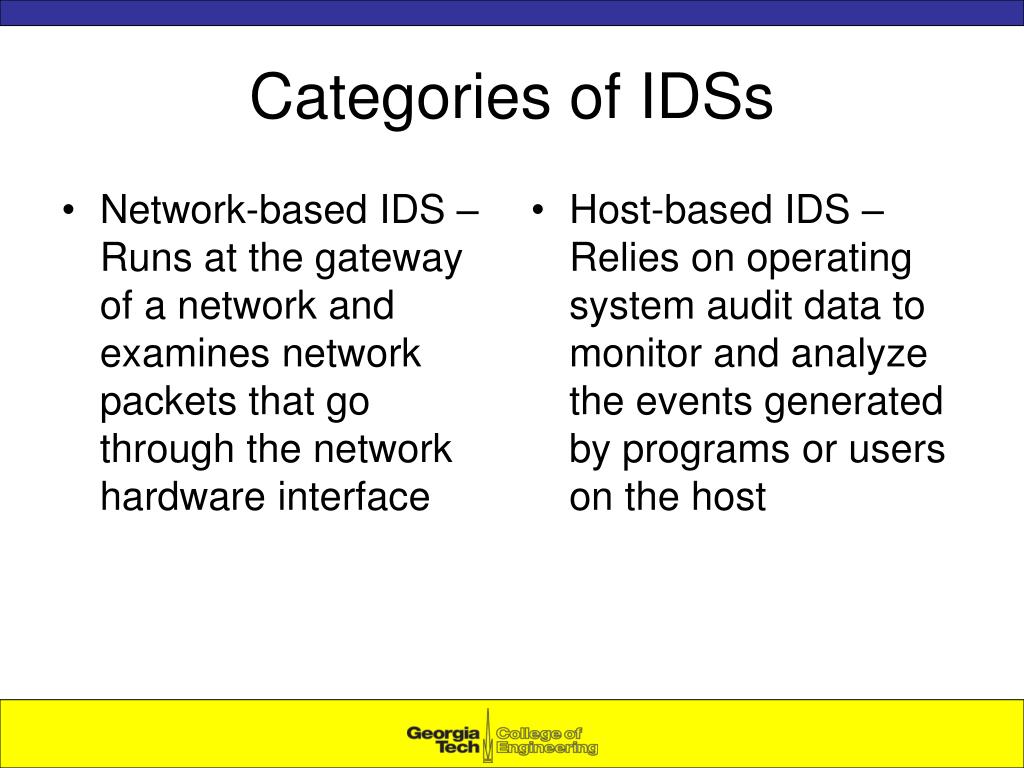 Categories of IDSs

• Network-based IDS – Runs at the gateway of a network and examines network packets that go through the network hardware interface

• Host-based IDS – Relies on operating system audit data to monitor and analyze the events generated by programs or users on the host

Georgia Tech College of Engineering